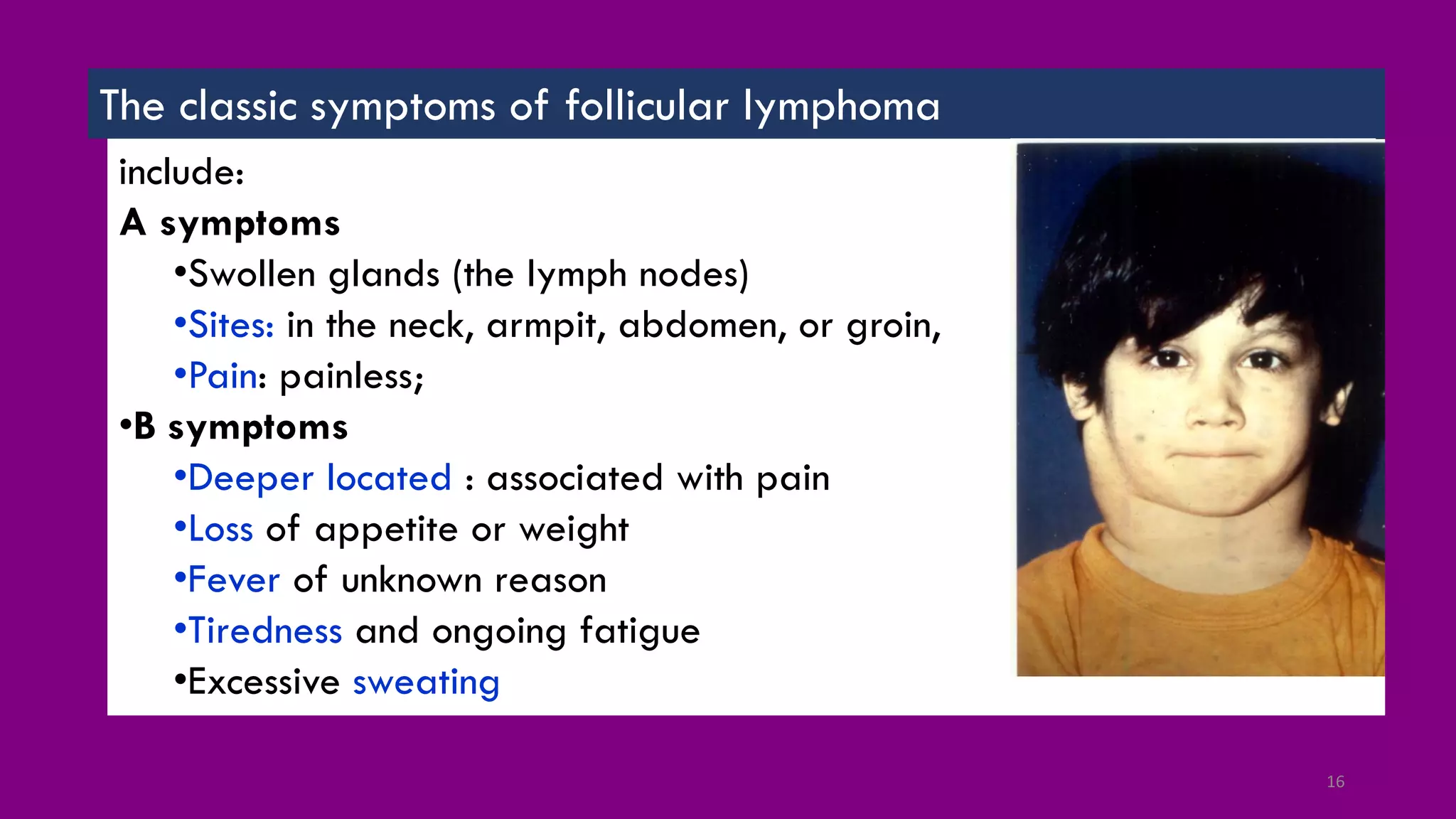 The classic symptoms of follicular lymphoma

include:

A symptoms

•Swollen glands (the lymph nodes)

•Sites: in the neck, armpit, abdomen, or groin,

•Pain: painless;

•B symptoms

•Deeper located : associated with pain

•Loss of appetite or weight

•Fever of unknown reason

•Tiredness and ongoing fatigue

•Excessive sweating

16